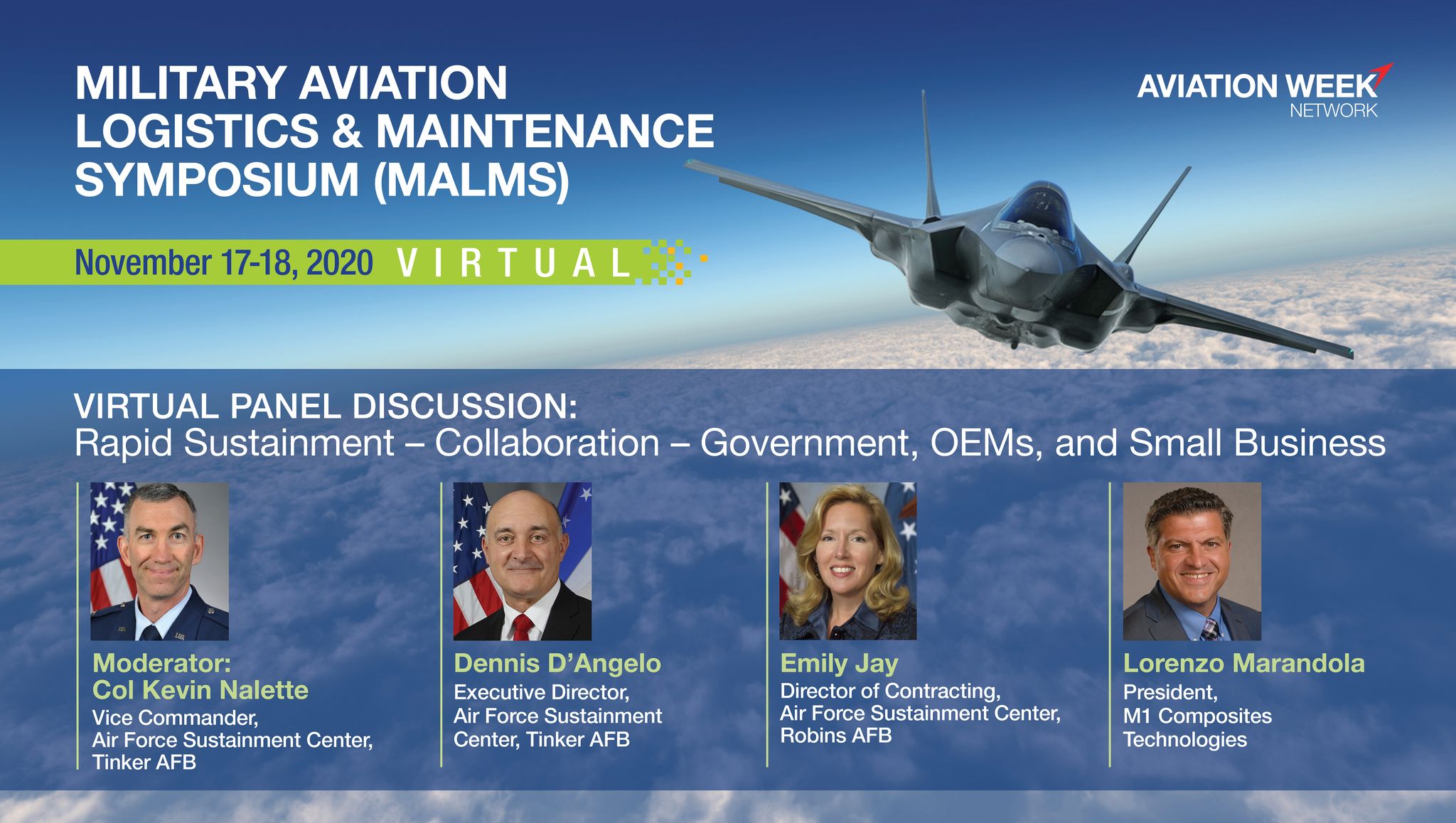 MILITARY AVIATION LOGISTICS & MAINTENANCE SYMPOSIUM (MALMS)

AVIATION WEEK NETWORK

November 17-18, 2020 VIRTUAL

VIRTUAL PANEL DISCUSSION:
Rapid Sustainment – Collaboration – Government, OEMs, and Small Business

Moderator:
Col Kevin Nalette
Vice Commander,
Air Force Sustainment Center,
Tinker AFB

Dennis D'Angelo
Executive Director,
Air Force Sustainment Center, Tinker AFB

Emily Jay
Director of Contracting,
Air Force Sustainment Center,
Robins AFB

Lorenzo Marandola
President,
M1 Composites Technologies